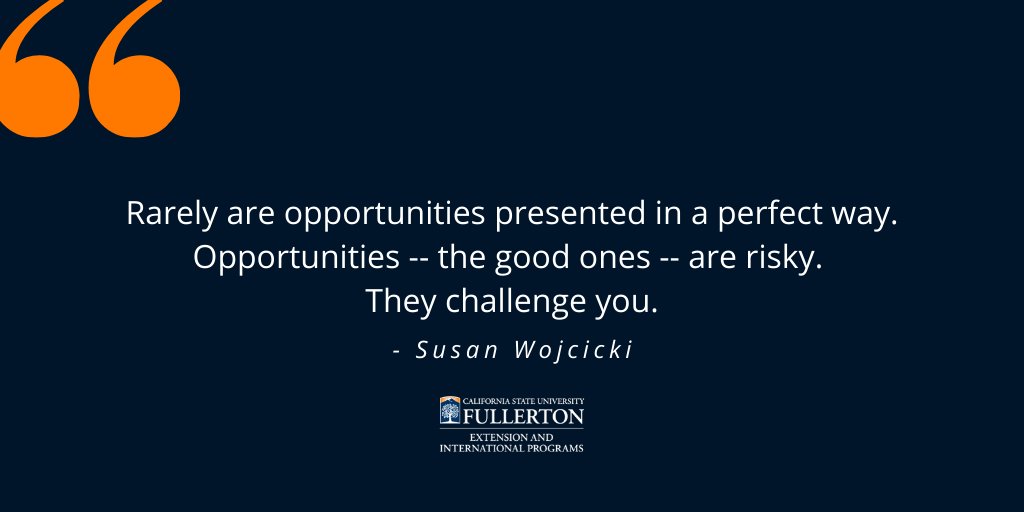 “

Rarely are opportunities presented in a perfect way. Opportunities -- the good ones -- are risky. They challenge you.

- Susan Wojcicki

CALIFORNIA STATE UNIVERSITY
FULLERTON
EXTENSION AND
INTERNATIONAL PROGRAMS